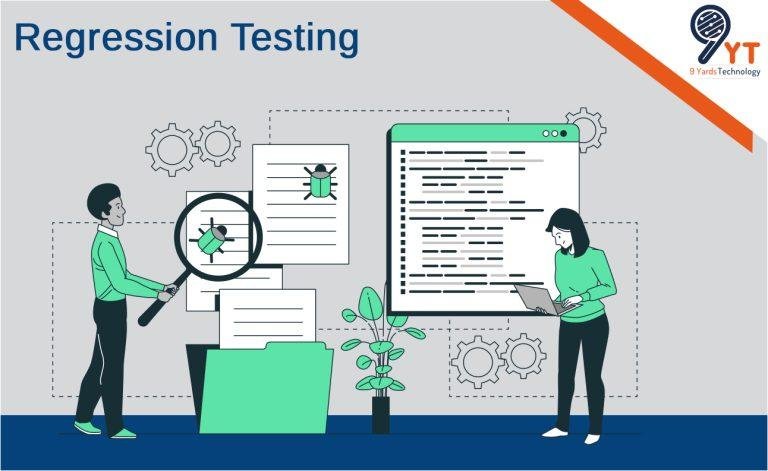 Regression Testing

9YT
9 Yards Technology